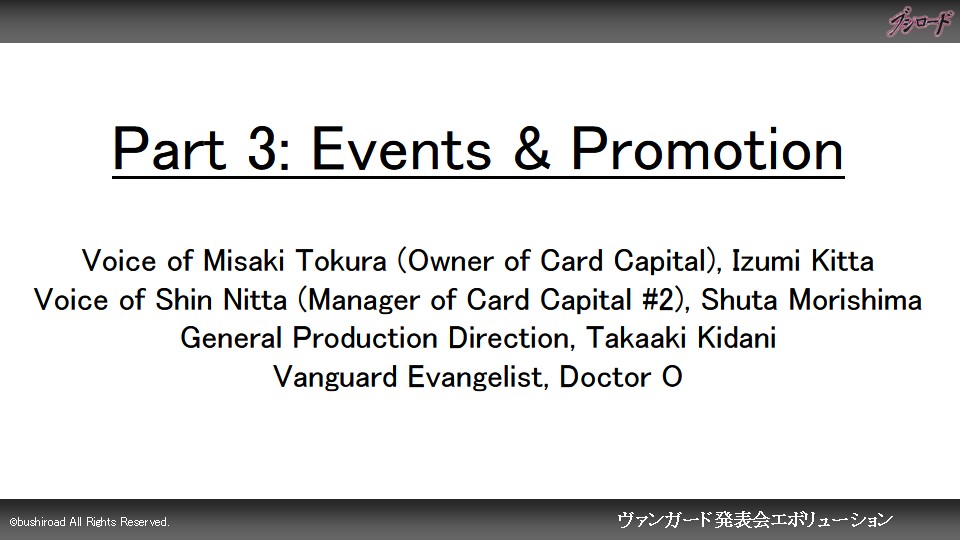 ブシロード

Part 3: Events & Promotion

Voice of Misaki Tokura (Owner of Card Capital), Izumi Kitta
Voice of Shin Nitta (Manager of Card Capital #2), Shuta Morishima
General Production Direction, Takaaki Kidani
Vanguard Evangelist, Doctor O

©bushiroad All Rights Reserved.

ヴァンガード発表会エボリューション